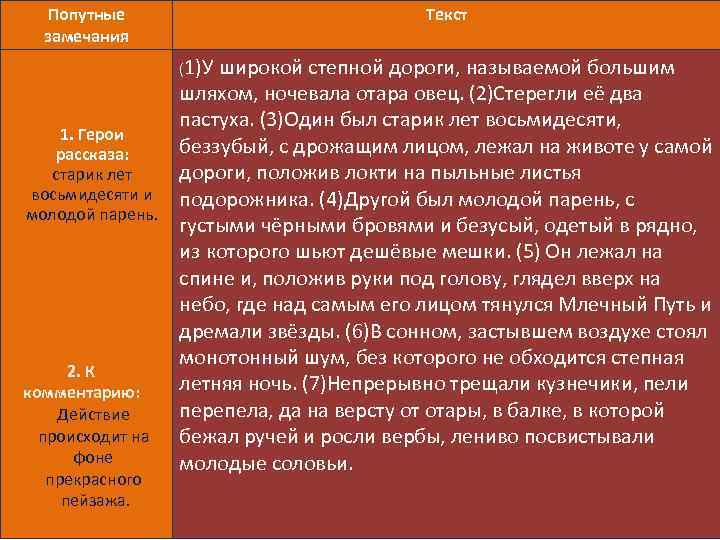 | Попутные замечания | Текст |
|---|---|
| 1. Герои рассказа: старик лет восьмидесяти и молодой парень. 2. К комментарию: Действие происходит на фоне прекрасного пейзажа. | (1)У широкой степной дороги, называемой большим шляхом, ночевала отара овец. (2)Стерегли её два пастуха. (3)Один был старик лет восьмидесяти, беззубый, с дрожащим лицом, лежал на животе у самой дороги, положив локти на пыльные листья подорожника. (4)Другой был молодой парень, с густыми чёрными бровями и безусый, одетый в рядно, из которого шьют дешёвые мешки. (5) Он лежал на спине и, положив руки под голову, глядел вверх на небо, где над самым его лицом тянулся Млечный Путь и дремали звёзды. (6)В сонном, застывшем воздухе стоял монотонный шум, без которого не обходится степная летняя ночь. (7)Непрерывно трещали кузнечики, пели перепела, да на версту от отары, в балке, в которой бежал ручей и росли вербы, лениво посвистывали молодые соловьи. |